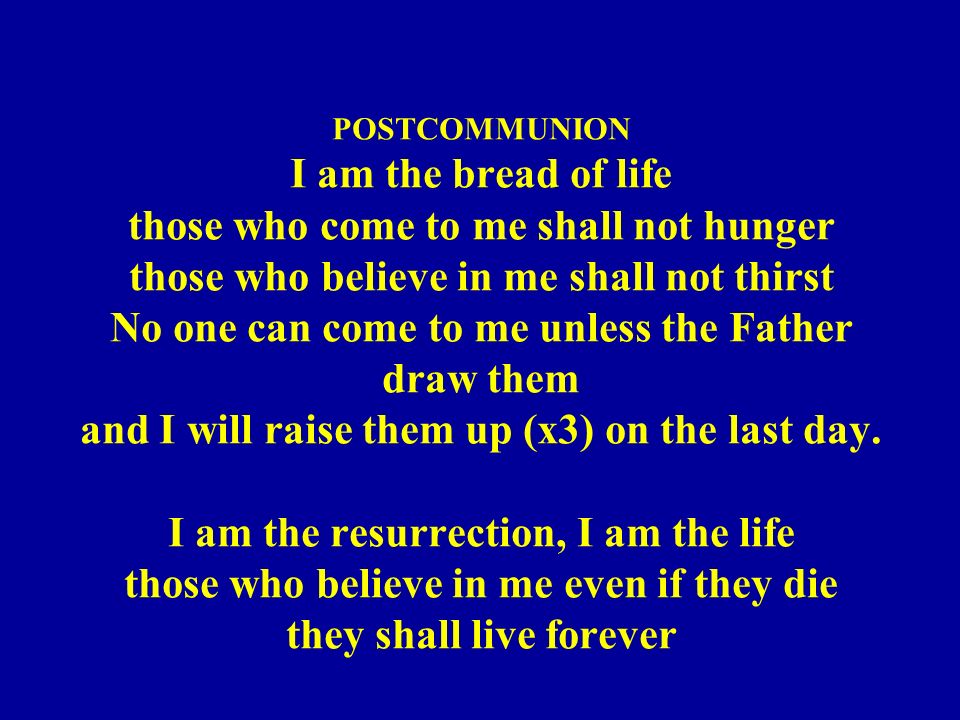 POSTCOMMUNION

I am the bread of life
those who come to me shall not hunger
those who believe in me shall not thirst
No one can come to me unless the Father draw them
and I will raise them up (x3) on the last day.

I am the resurrection, I am the life
those who believe in me even if they die
they shall live forever